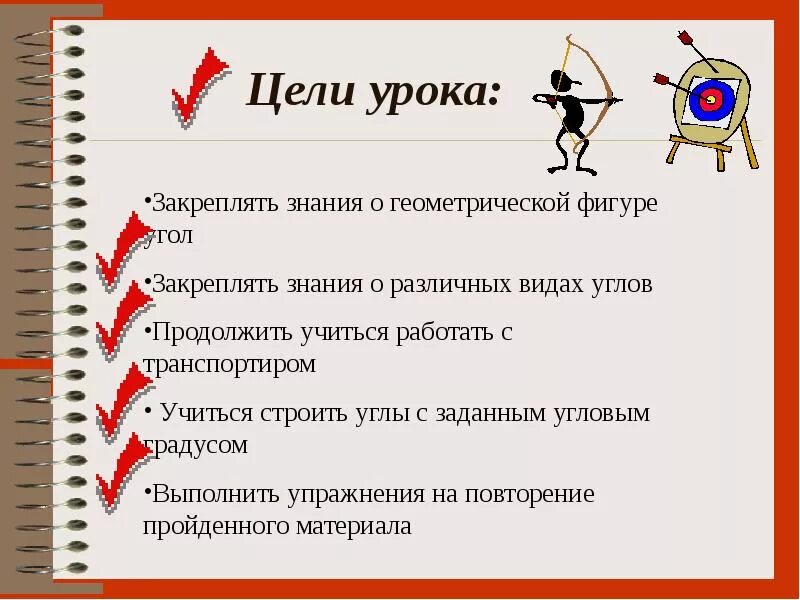 Цели урока:

•Закреплять знания о геометрической фигуре угол

•Закреплять знания о различных видах углов

•Продолжить учиться работать с транспортиром

• Учиться строить углы с заданным угловым градусом

•Выполнить упражнения на повторение пройденного материала